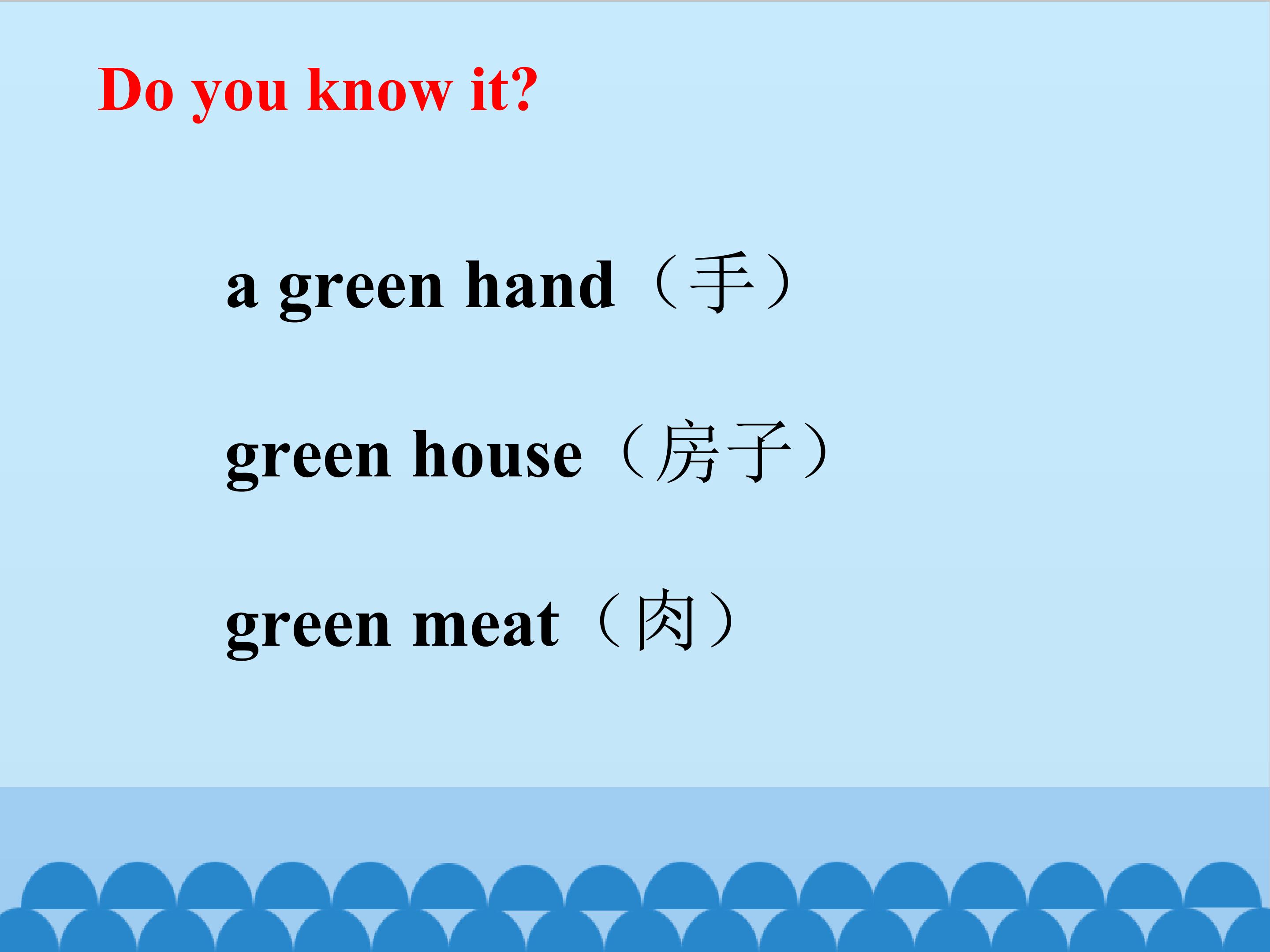 Do you know it?

a green hand（手）

green house（房子）

green meat（肉）